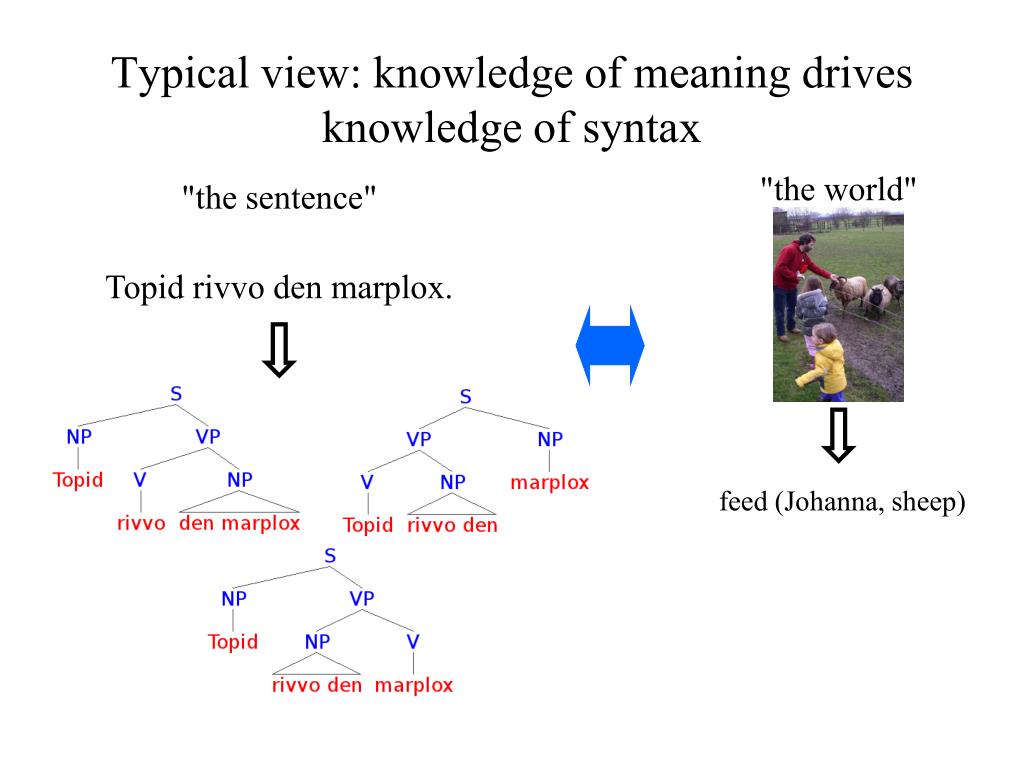 Typical view: knowledge of meaning drives knowledge of syntax

"the sentence"

Topid rivvo den marplox.

S
NP
VP
Topid
V
NP
rivvo
den marplox

S
VP
NP
V
NP
marplox
Topid
rivvo den

S
NP
VP
Topid
NP
V
rivvo den
marplox

"the world"

feed (Johanna, sheep)